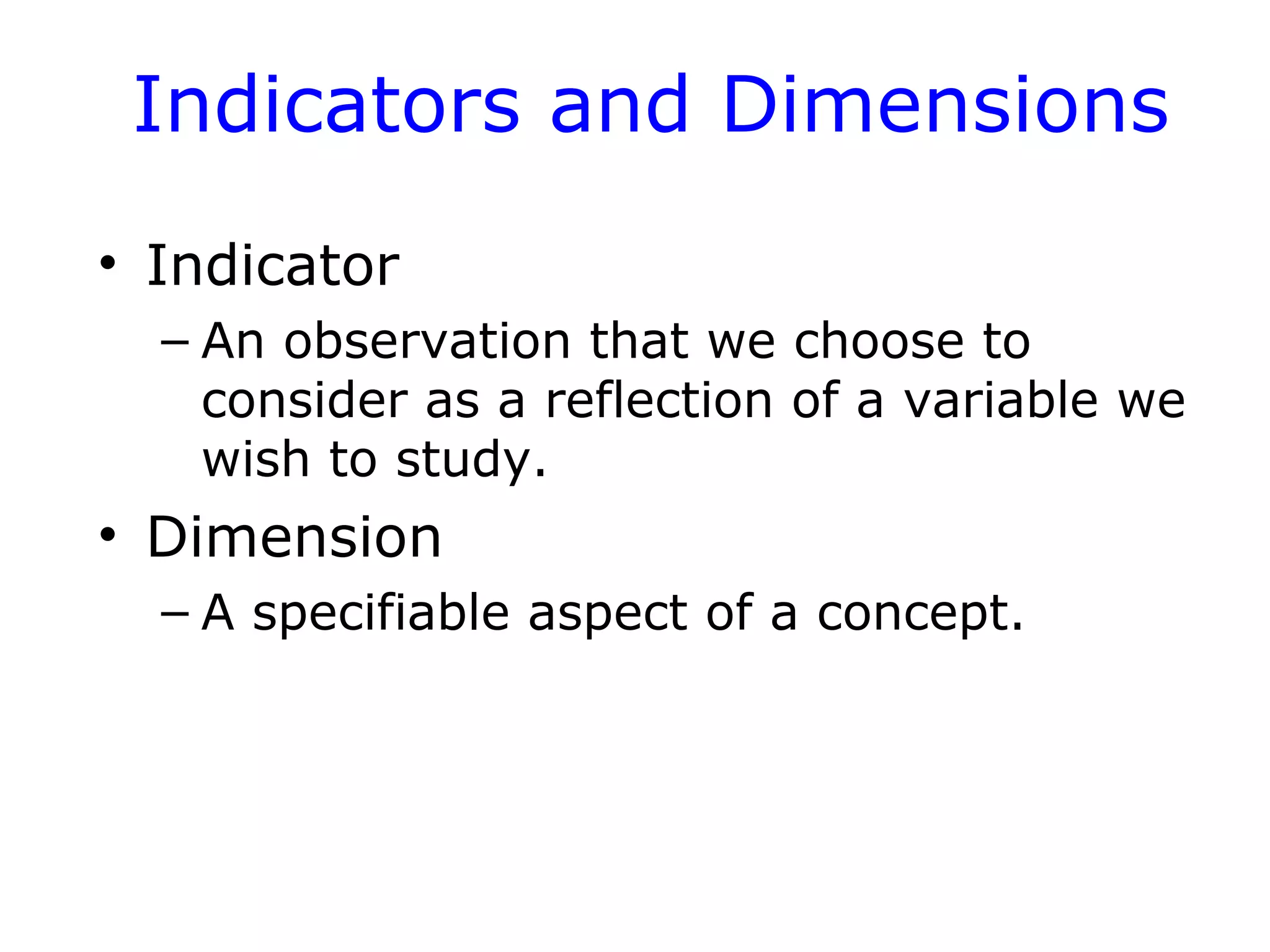 Indicators and Dimensions

• Indicator
– An observation that we choose to consider as a reflection of a variable we wish to study.

• Dimension
– A specifiable aspect of a concept.